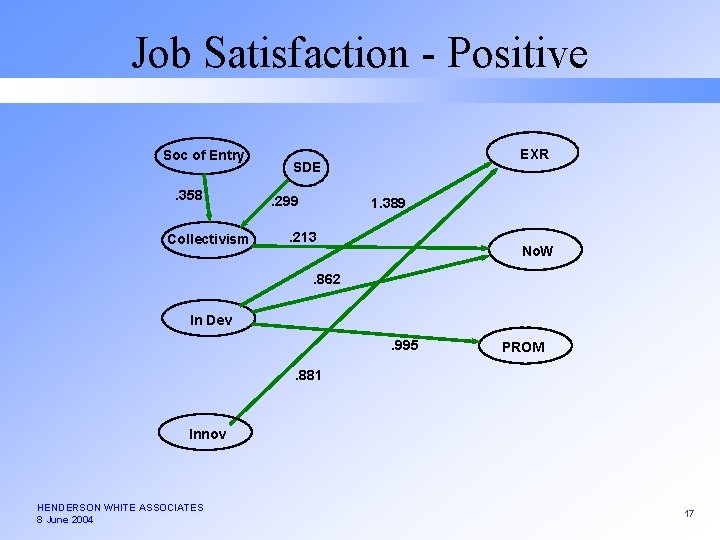 Job Satisfaction - Positive

Soc of Entry

SDE

EXR

.358

.299

1.389

Collectivism

.213

NoW

.862

In Dev

.995

PROM

.881

Innov

HENDERSON WHITE ASSOCIATES
8 June 2004

17